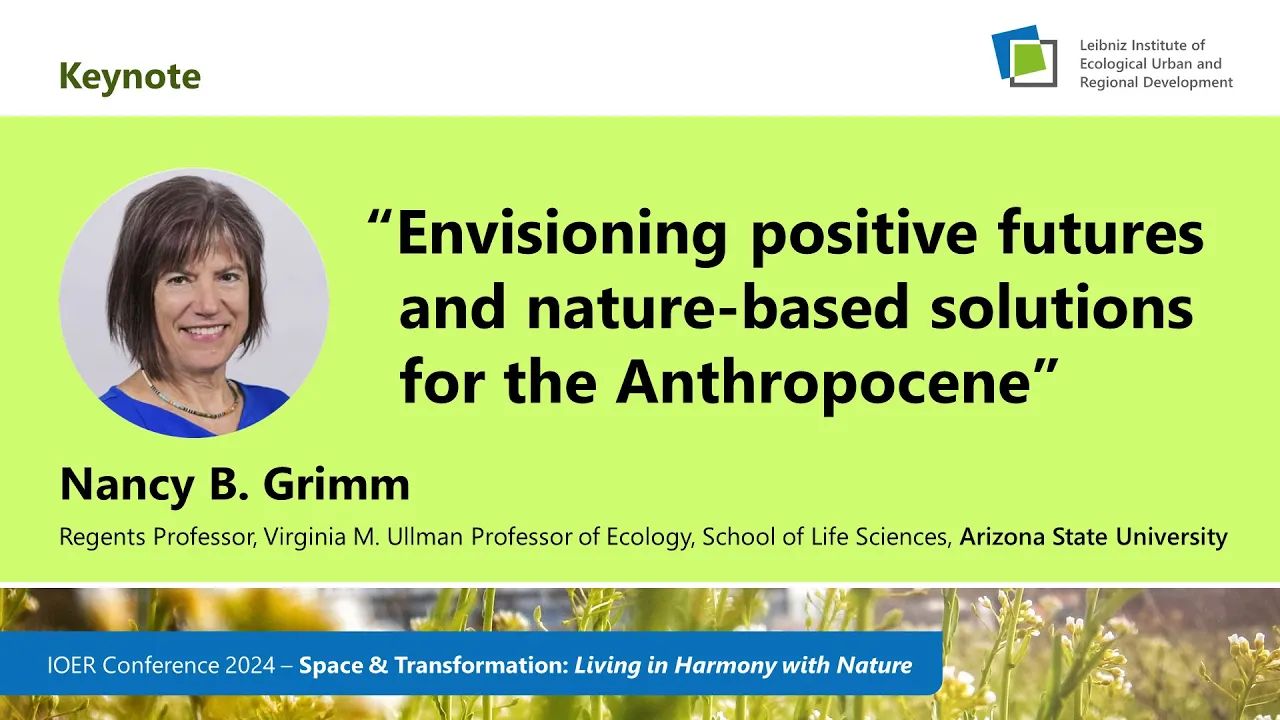 Keynote

Leibniz Institute of Ecological Urban and Regional Development

“Envisioning positive futures and nature-based solutions for the Anthropocene”

Nancy B. Grimm

Regents Professor, Virginia M. Ullman Professor of Ecology, School of Life Sciences, Arizona State University

IOER Conference 2024 – Space & Transformation: Living in Harmony with Nature